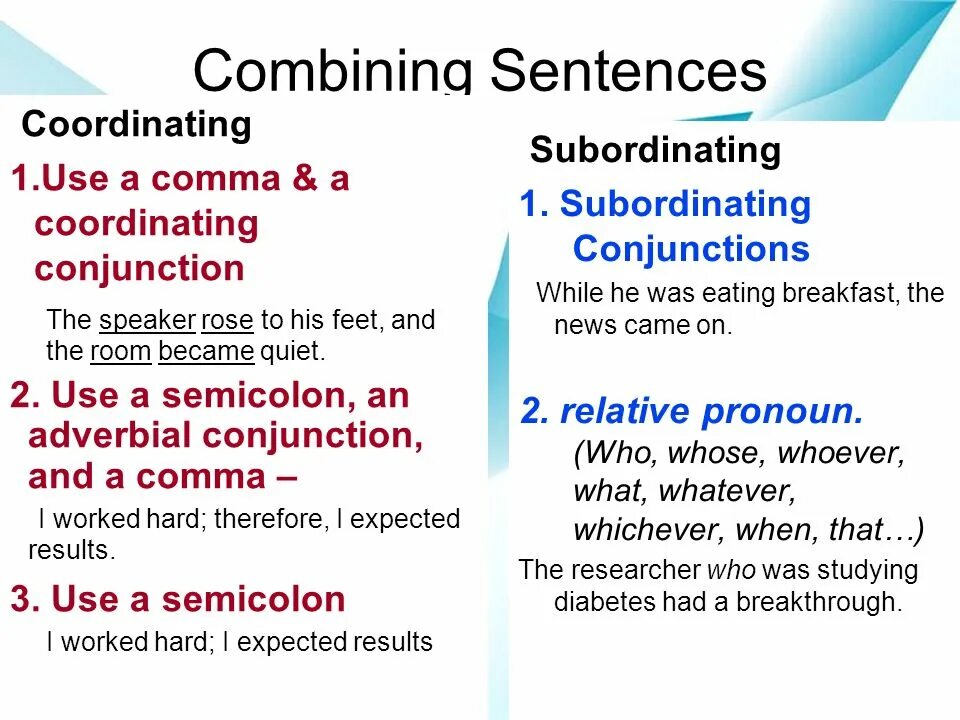 Combining Sentences

Coordinating

1.Use a comma & a coordinating conjunction

The speaker rose to his feet, and the room became quiet.

2. Use a semicolon, an adverbial conjunction, and a comma –

I worked hard; therefore, I expected results.

3. Use a semicolon

I worked hard; I expected results

Subordinating

1. Subordinating Conjunctions

While he was eating breakfast, the news came on.

2. relative pronoun. (Who, whose, whoever, what, whatever, whichever, when, that…)

The researcher who was studying diabetes had a breakthrough.